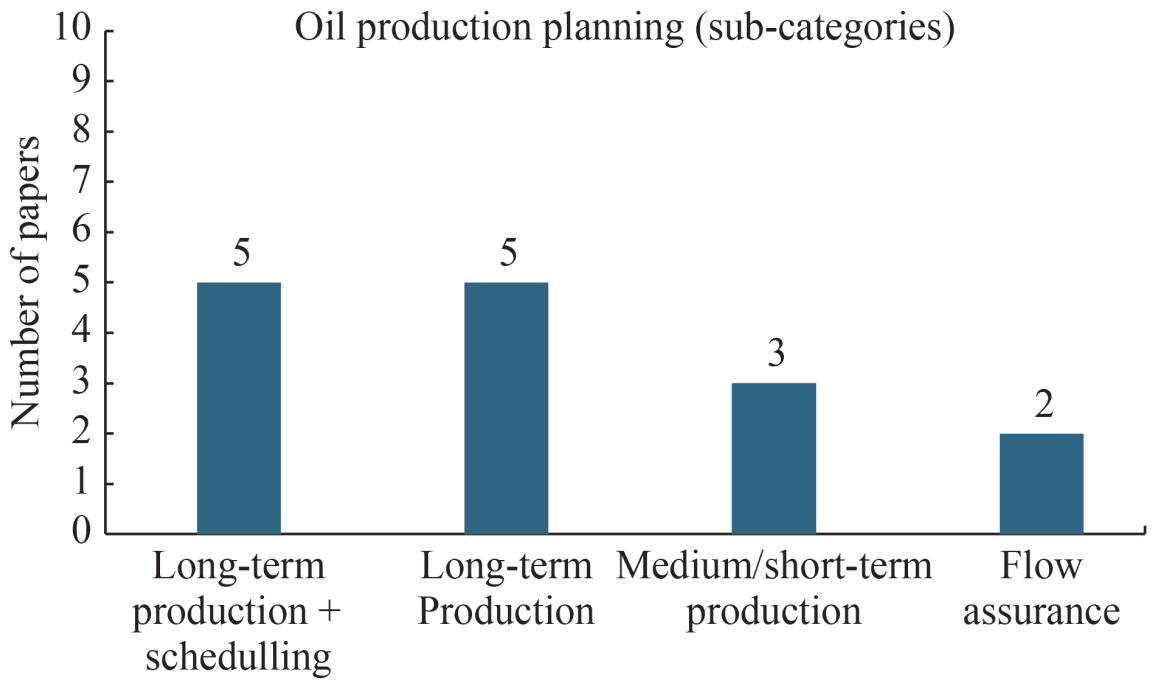 Oil production planning (sub-categories)

Number of papers

10
9
8
7
6
5
4
3
2
1
0

5
5
3
2

Long-term production + schedulling

Long-term Production

Medium/short-term production

Flow assurance